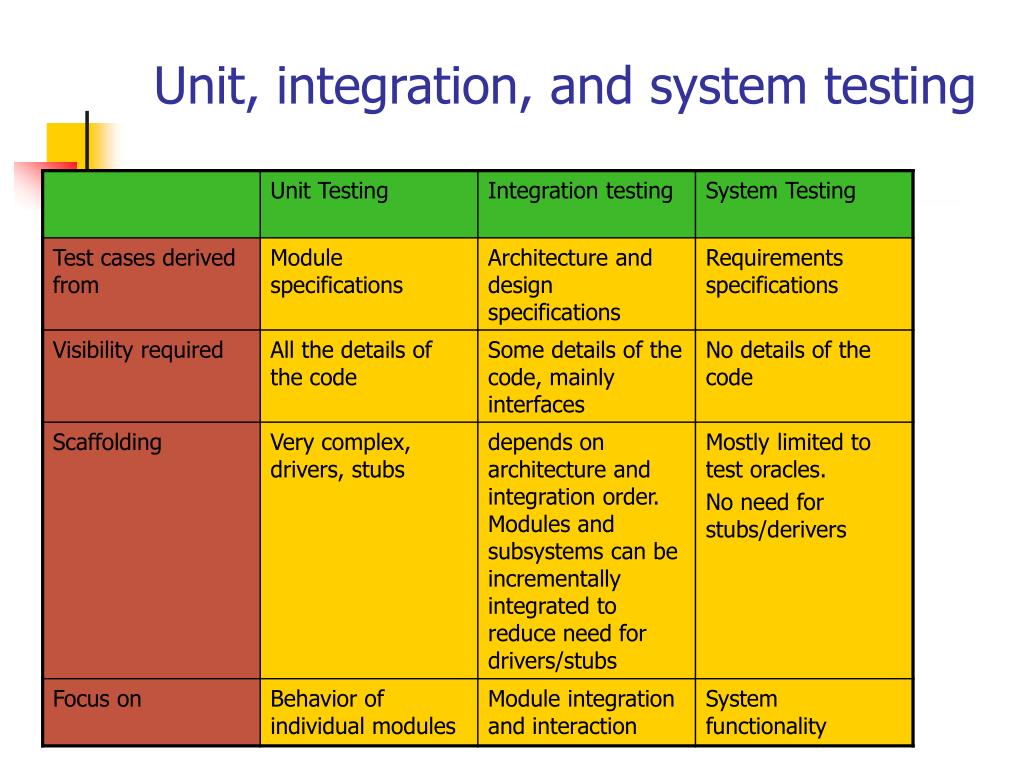 Unit, integration, and system testing

|  | Unit Testing | Integration testing | System Testing |
|---|---|---|---|
| Test cases derived from | Module specifications | Architecture and design specifications | Requirements specifications |
| Visibility required | All the details of the code | Some details of the code, mainly interfaces | No details of the code |
| Scaffolding | Very complex, drivers, stubs | depends on architecture and integration order. Modules and subsystems can be incrementally integrated to reduce need for drivers/stubs | Mostly limited to test oracles. No need for stubs/derivers |
| Focus on | Behavior of individual modules | Module integration and interaction | System functionality |